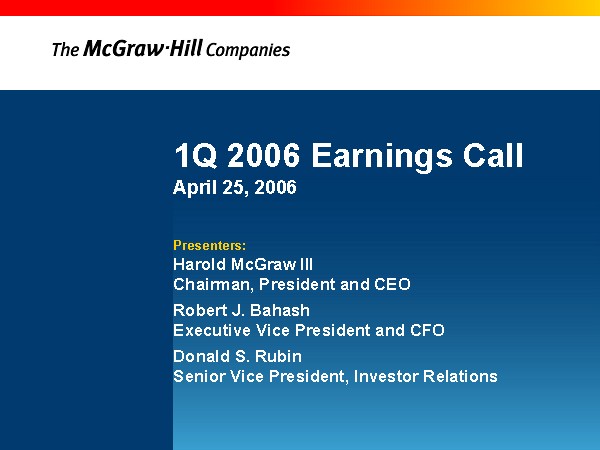 The McGraw·Hill Companies

1Q 2006 Earnings Call
April 25, 2006

Presenters:
Harold McGraw III
Chairman, President and CEO

Robert J. Bahash
Executive Vice President and CFO

Donald S. Rubin
Senior Vice President, Investor Relations